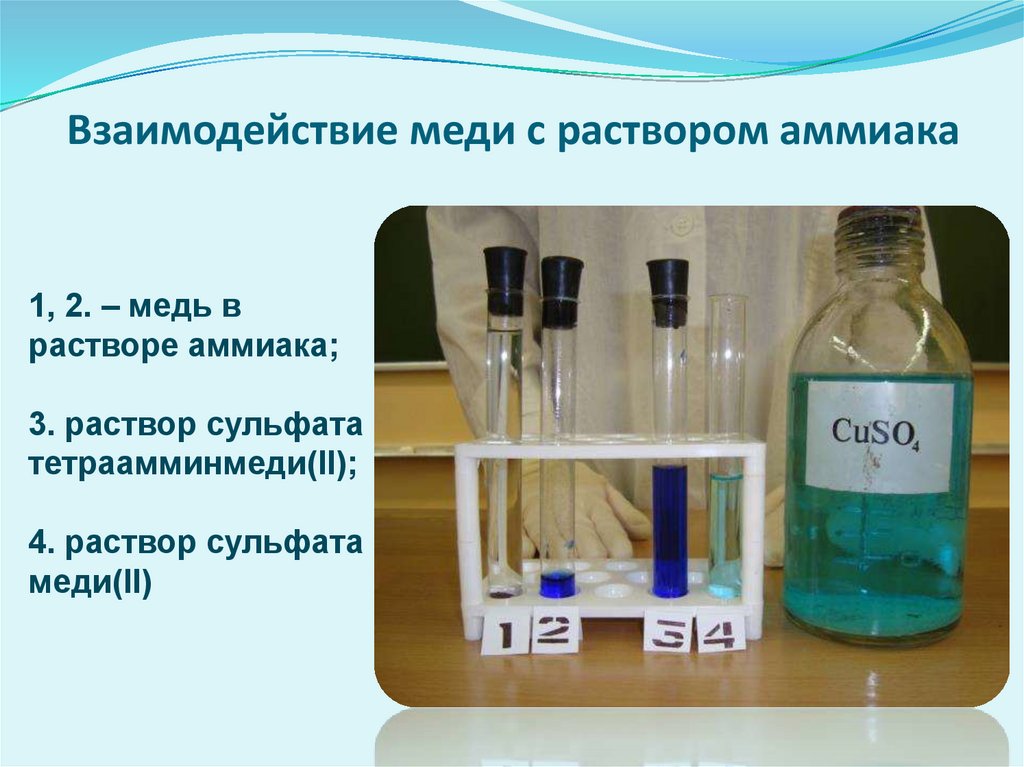 Взаимодействие меди с раствором аммиака

1, 2. – медь в растворе аммиака;

3. раствор сульфата тетраамминмеди(II);

4. раствор сульфата меди(II)

$CuSO_4$

1 2 3 4